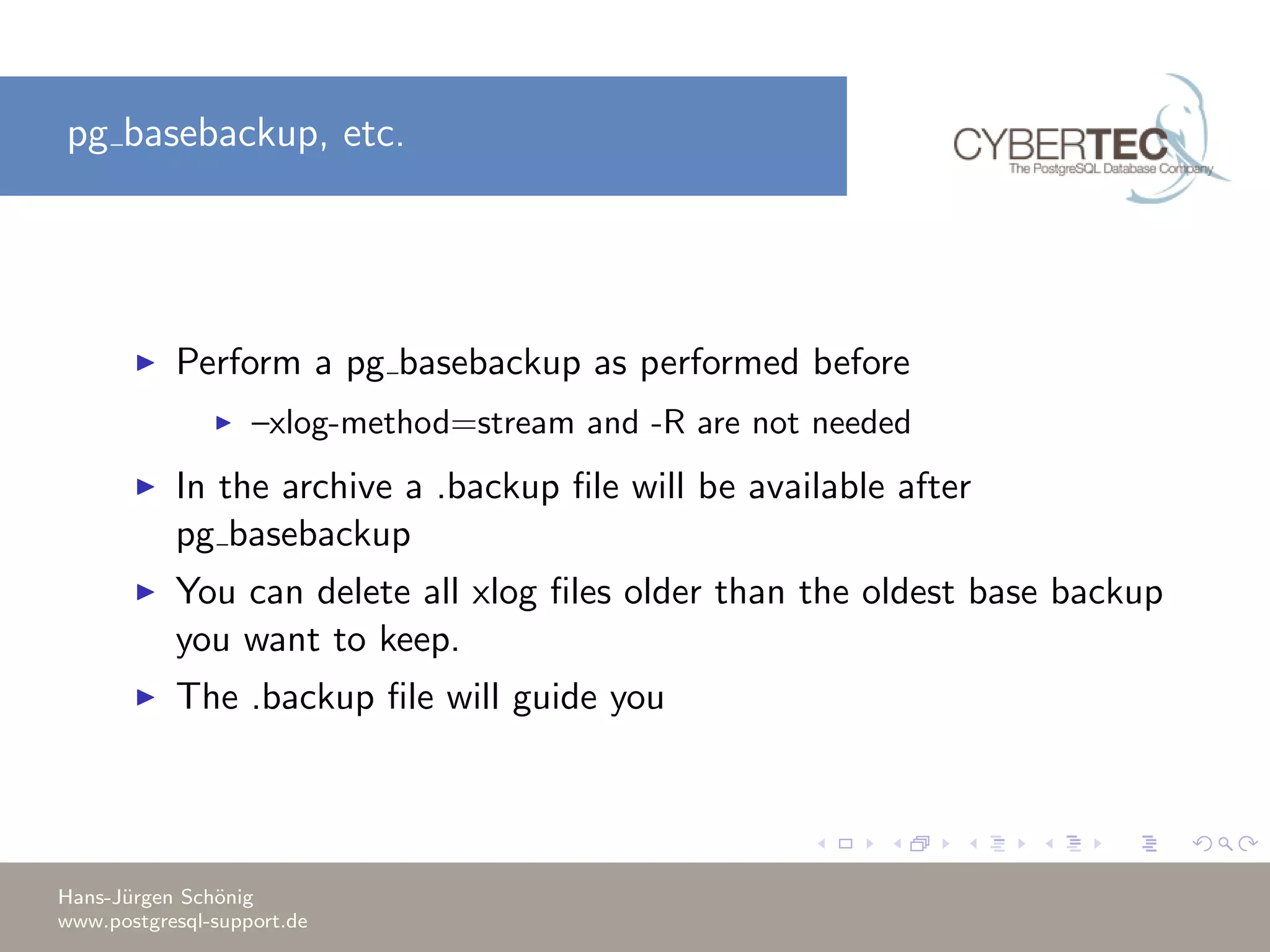 pg_basebackup, etc.

CYBERTEC
The PostgreSQL Database Company

▶ Perform a pg_basebackup as performed before
 ▶ –xlog-method=stream and -R are not needed
▶ In the archive a .backup file will be available after pg_basebackup
▶ You can delete all xlog files older than the oldest base backup you want to keep.
▶ The .backup file will guide you

Hans-Jürgen Schönig
www.postgresql-support.de